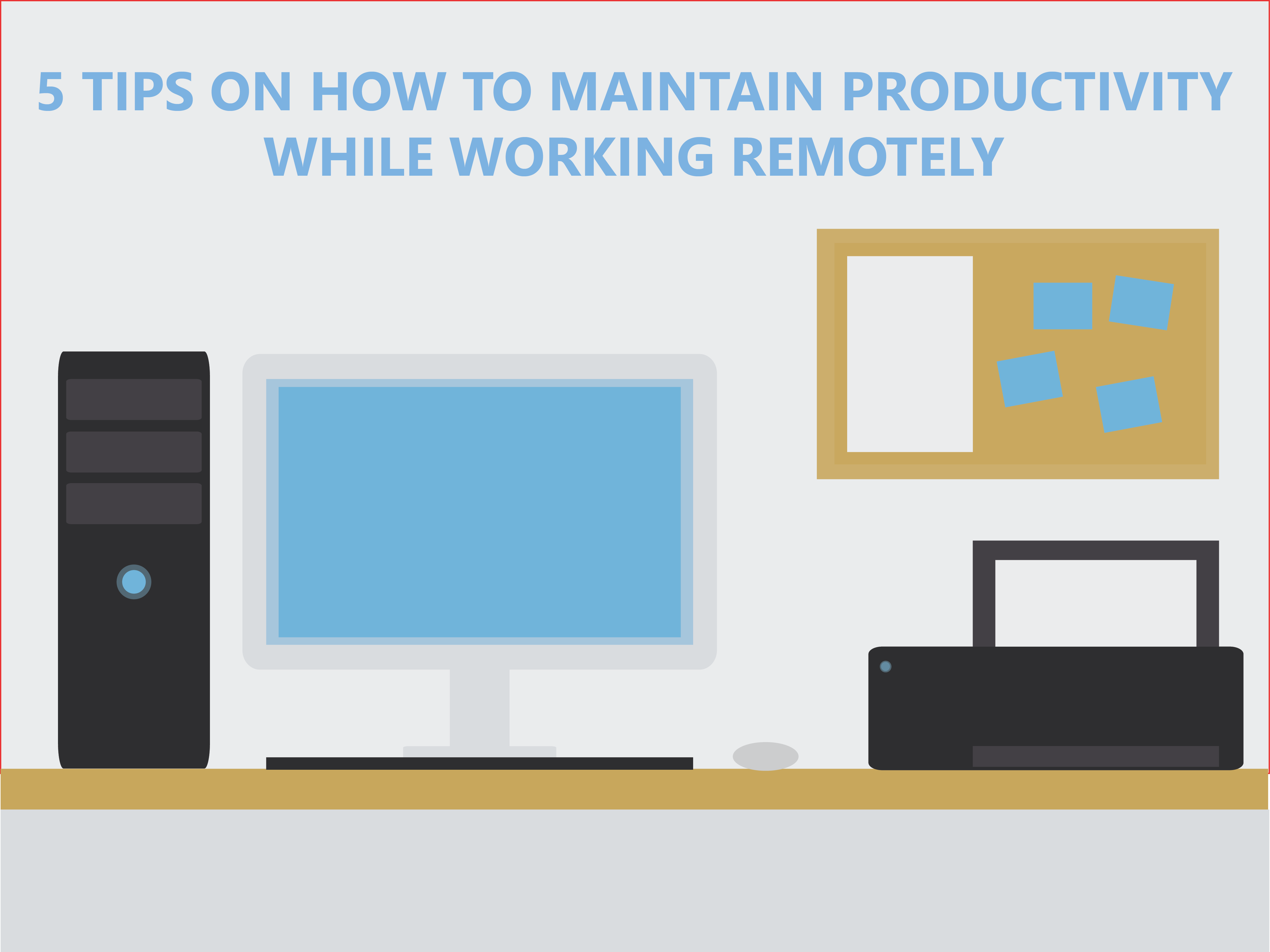 5 TIPS ON HOW TO MAINTAIN PRODUCTIVITY
WHILE WORKING REMOTELY